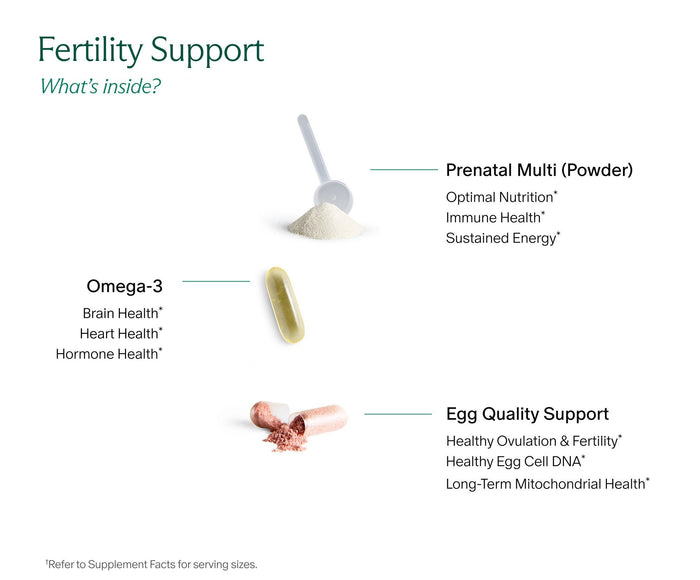 Fertility Support

What's inside?

Prenatal Multi (Powder)

Optimal Nutrition*

Immune Health*

Sustained Energy*

Omega-3

Brain Health*

Heart Health*

Hormone Health*

Egg Quality Support

Healthy Ovulation & Fertility*

Healthy Egg Cell DNA*

Long-Term Mitochondrial Health*

†Refer to Supplement Facts for serving sizes.